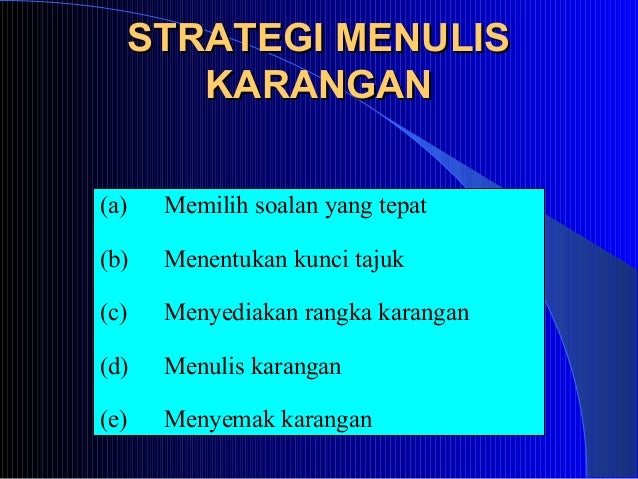 STRATEGI MENULIS KARANGAN

(a) Memilih soalan yang tepat

(b) Menentukan kunci tajuk

(c) Menyediakan rangka karangan

(d) Menulis karangan

(e) Menyemak karangan